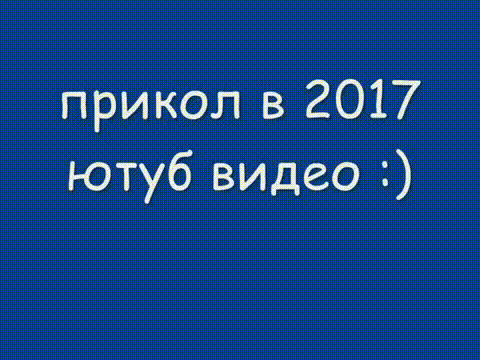 прикол в 2017 ютуб видео :)